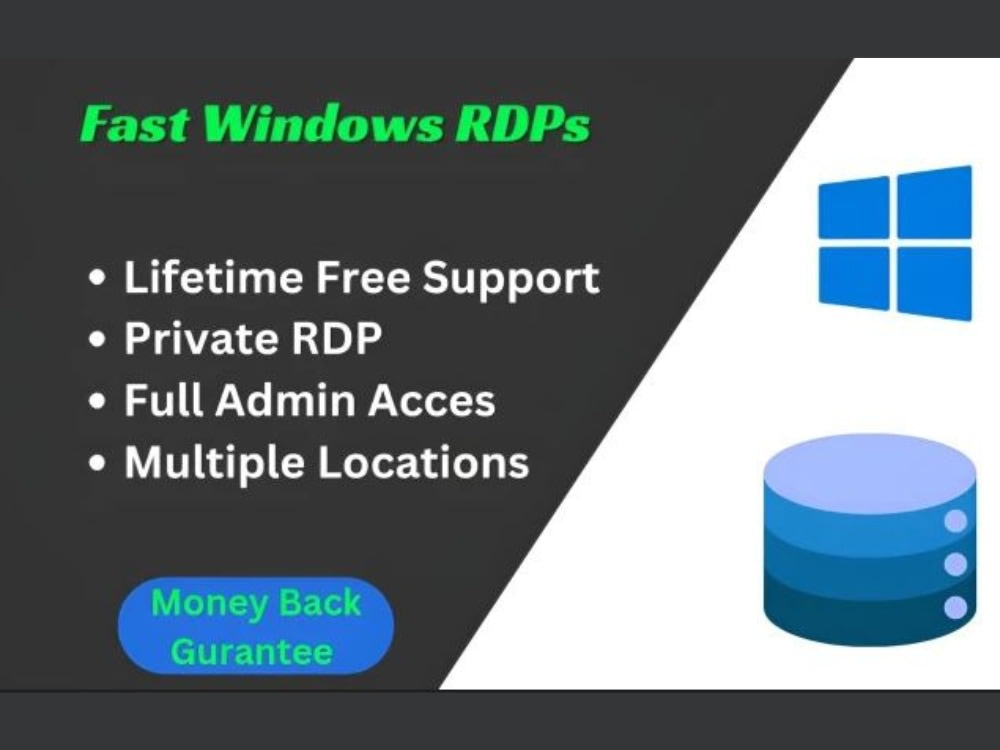 Fast Windows RDPs

• Lifetime Free Support
• Private RDP
• Full Admin Acces
• Multiple Locations

Money Back Gurantee